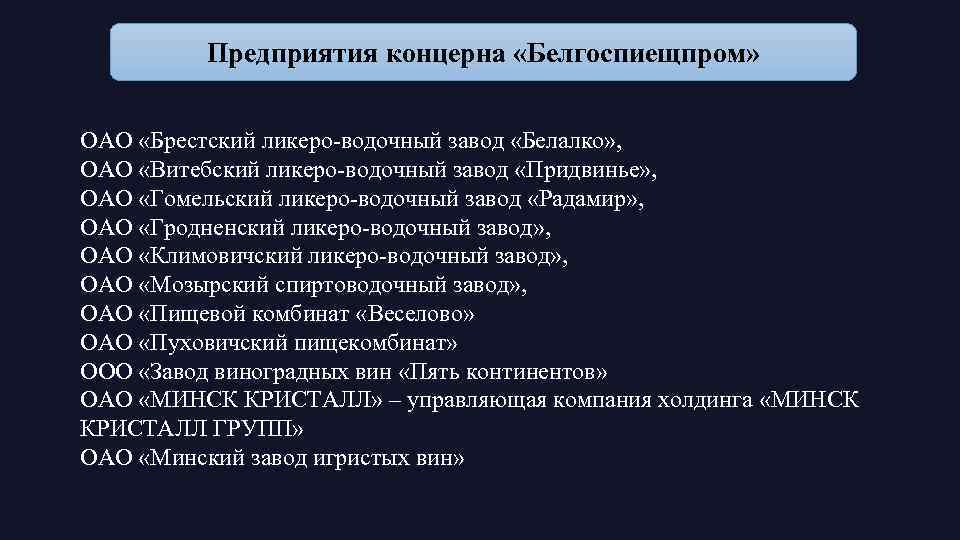 Предприятия концерна «Белгоспиещпром»

ОАО «Брестский ликеро-водочный завод «Белалко»,
ОАО «Витебский ликеро-водочный завод «Придвинье»,
ОАО «Гомельский ликеро-водочный завод «Радамир»,
ОАО «Гродненский ликеро-водочный завод»,
ОАО «Климовичский ликеро-водочный завод»,
ОАО «Мозырский спиртоводочный завод»,
ОАО «Пищевой комбинат «Веселово»
ОАО «Пуховичский пищекомбинат»
ООО «Завод виноградных вин «Пять континентов»
ОАО «МИНСК КРИСТАЛЛ» – управляющая компания холдинга «МИНСК КРИСТАЛЛ ГРУПП»
ОАО «Минский завод игристых вин»